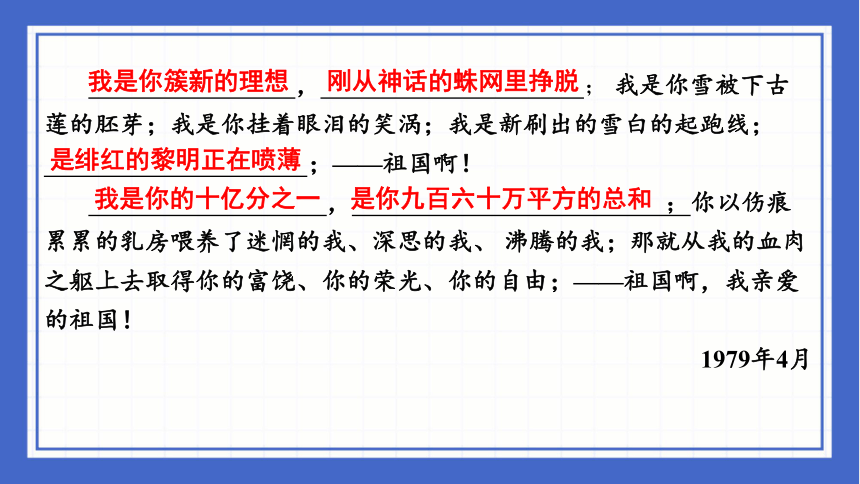 我是你簇新的理想，刚从神话的蛛网里挣脱；我是你雪被下古莲的胚芽；我是你挂着眼泪的笑涡；我是新刷出的雪白的起跑线；是绯红的黎明正在喷薄；——祖国啊！

我是你的十亿分之一，是你九百六十万平方的总和；你以伤痕累累的乳房喂养了迷惘的我、深思的我、沸腾的我；那就从我的血肉之躯上去取得你的富饶、你的荣光、你的自由；——祖国啊，我亲爱的祖国！

1979年4月